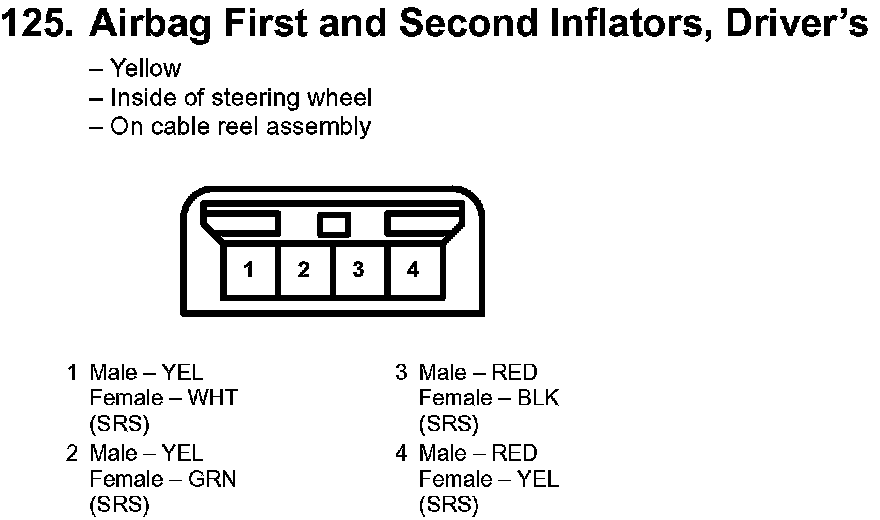 125. Airbag First and Second Inflators, Driver's

– Yellow
– Inside of steering wheel
– On cable reel assembly

1 2 3 4

1 Male – YEL
Female – WHT
(SRS)

2 Male – YEL
Female – GRN
(SRS)

3 Male – RED
Female – BLK
(SRS)

4 Male – RED
Female – YEL
(SRS)